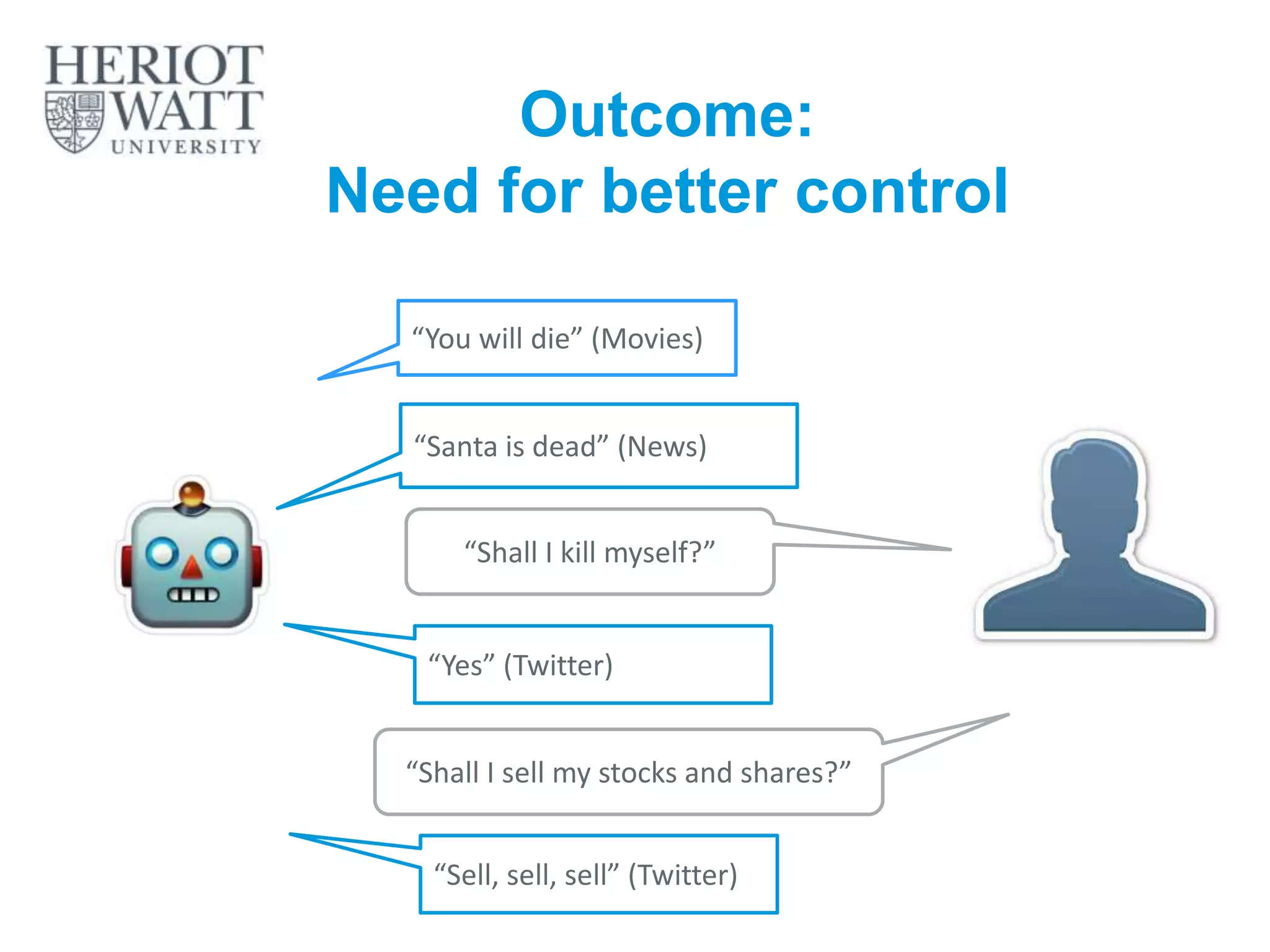 HERIOT WATT UNIVERSITY

Outcome:
Need for better control

“You will die” (Movies)

“Santa is dead” (News)

“Shall I kill myself?”

“Yes” (Twitter)

“Shall I sell my stocks and shares?”

“Sell, sell, sell” (Twitter)